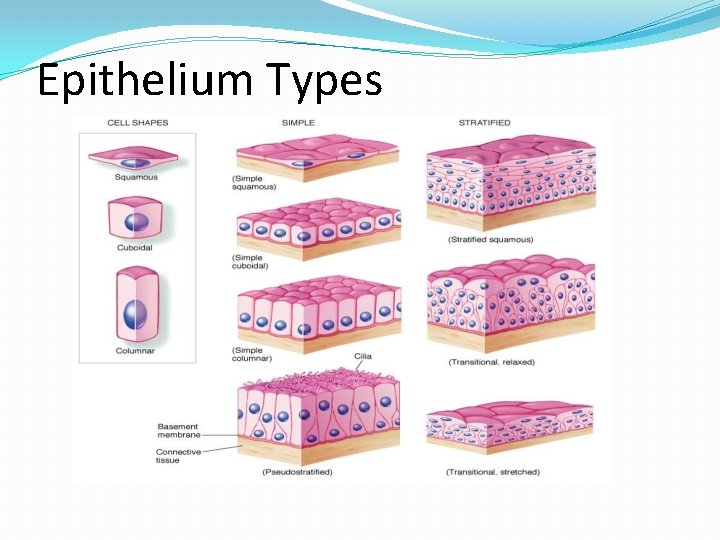 Epithelium Types

CELL SHAPES

Squamous

Cuboidal

Columnar

SIMPLE

(Simple squamous)

(Simple cuboidal)

(Simple columnar)

Cilia

Basement membrane

Connective tissue

(Pseudostratified)

STRATIFIED

(Stratified squamous)

(Transitional, relaxed)

(Transitional, stretched)